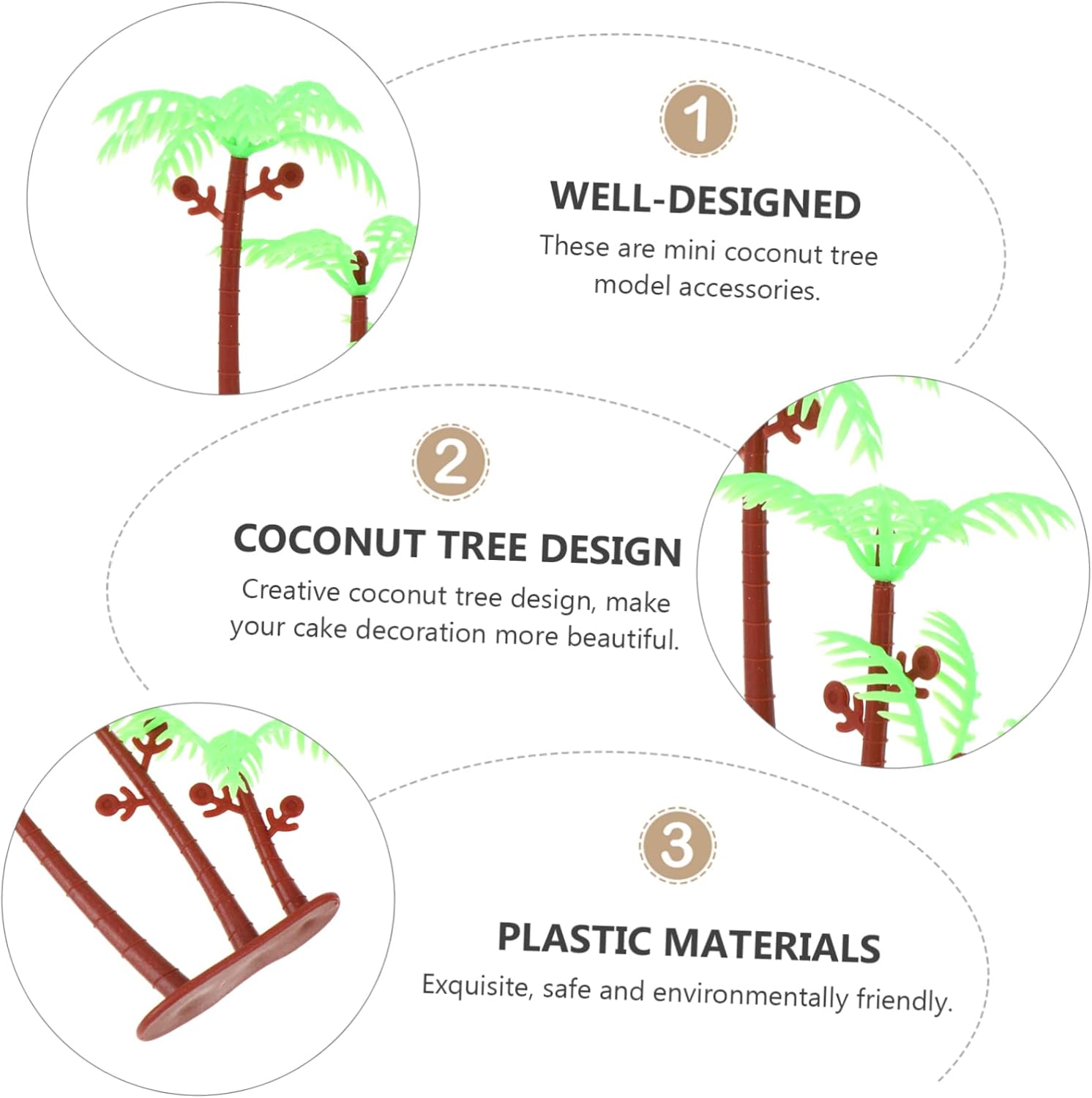 1

WELL-DESIGNED

These are mini coconut tree model accessories.

2

COCONUT TREE DESIGN

Creative coconut tree design, make your cake decoration more beautiful.

3

PLASTIC MATERIALS

Exquisite, safe and environmentally friendly.